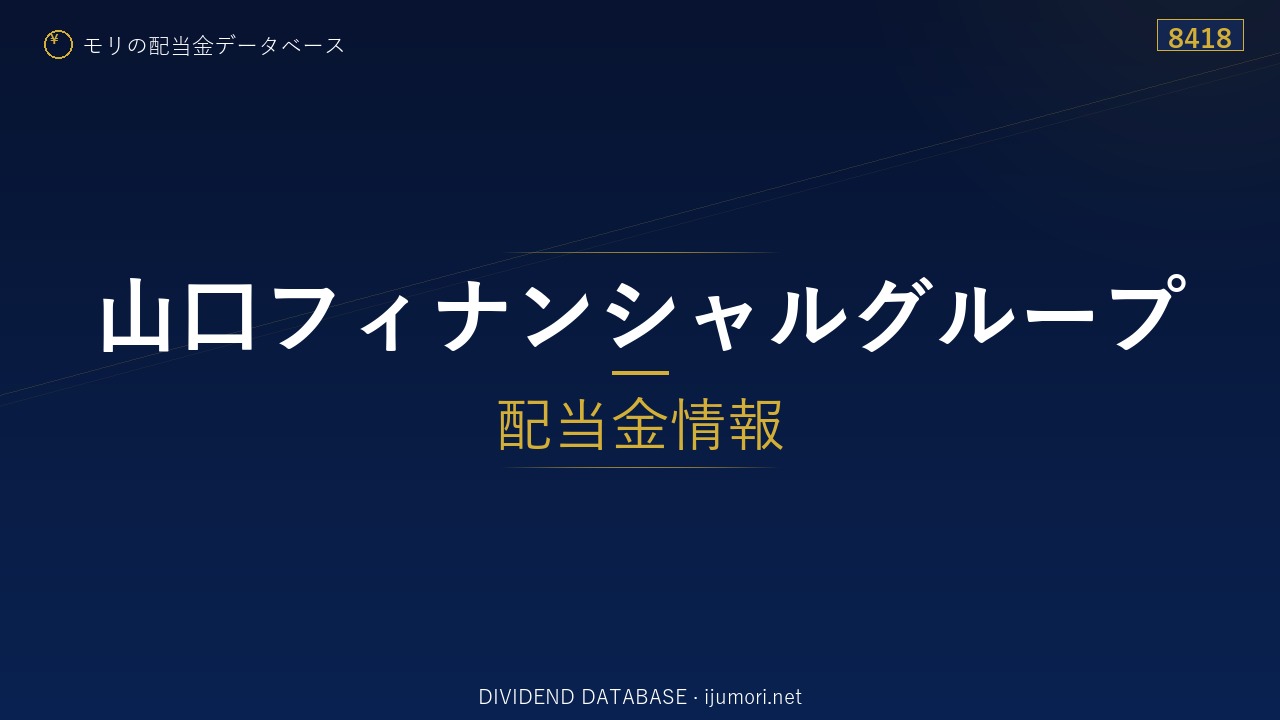 ¥ モリの配当金データベース

8418

山口フィナンシャルグループ

配当金情報

DIVIDEND DATABASE · ijumori.net